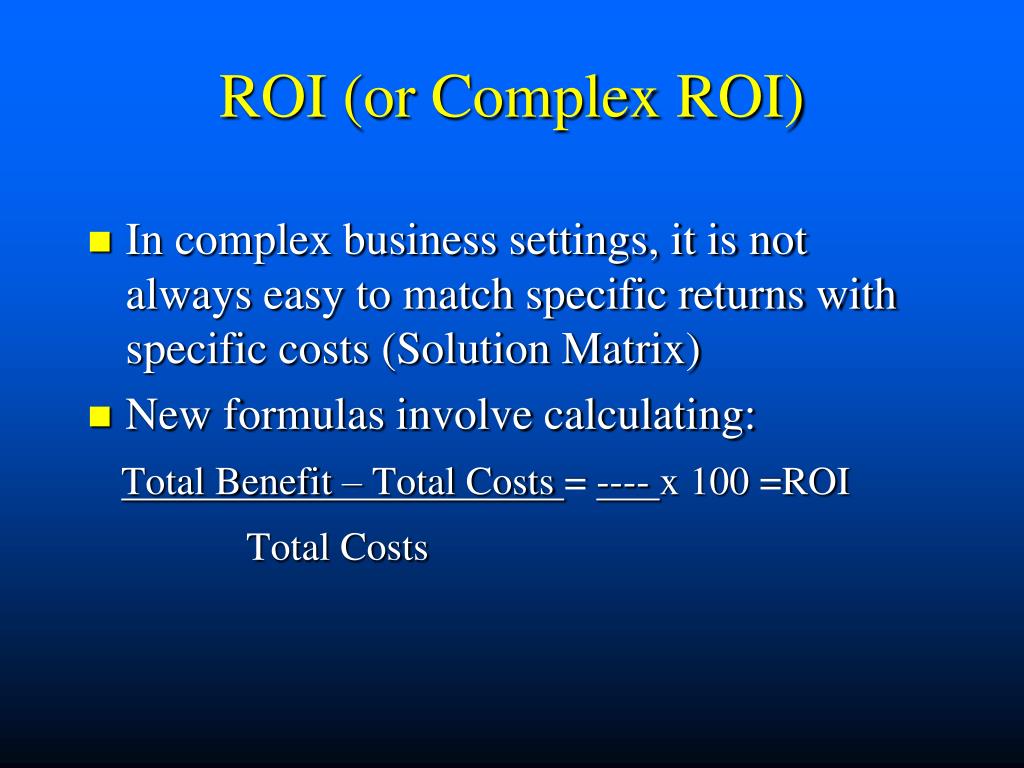 ROI (or Complex ROI)

In complex business settings, it is not always easy to match specific returns with specific costs (Solution Matrix)

New formulas involve calculating:

Total Benefit – Total Costs = ---- x 100 =ROI

Total Costs